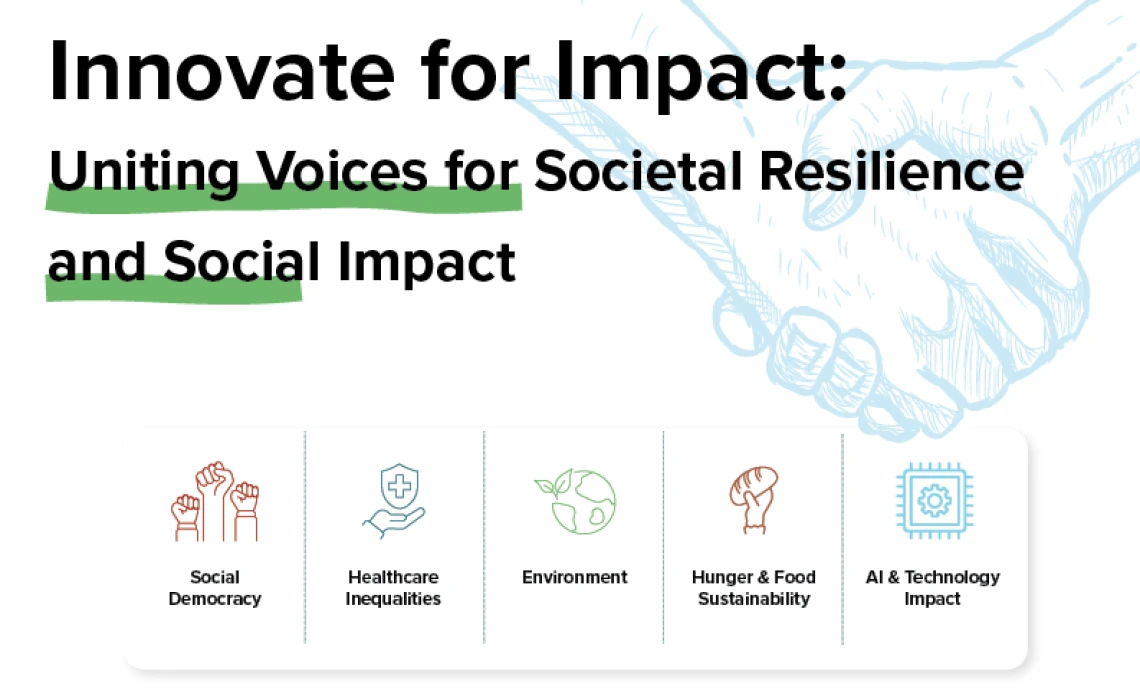 Innovate for Impact:

Uniting Voices for Societal Resilience and Social Impact

Social Democracy

Healthcare Inequalities

Environment

Hunger & Food Sustainability

AI & Technology Impact